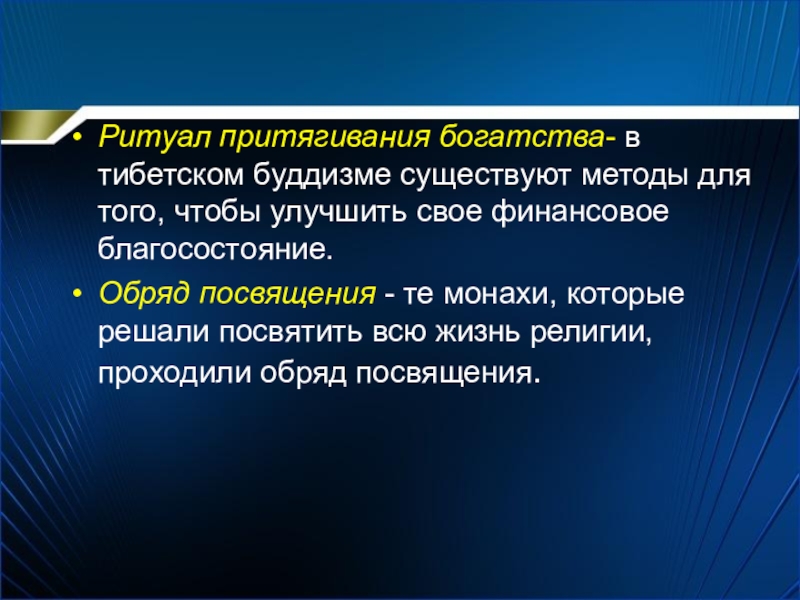 • Ритуал притягивания богатства- в тибетском буддизме существуют методы для того, чтобы улучшить свое финансовое благосостояние.

• Обряд посвящения - те монахи, которые решали посвятить всю жизнь религии, проходили обряд посвящения.